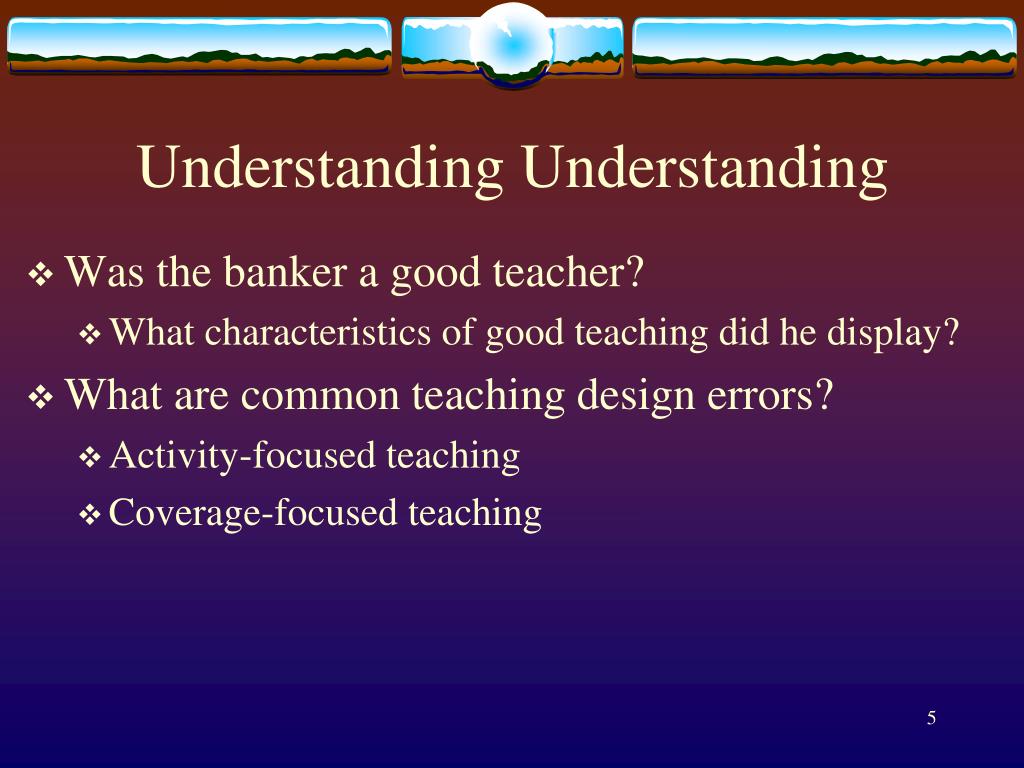 Understanding Understanding

❖ Was the banker a good teacher?

❖ What characteristics of good teaching did he display?

❖ What are common teaching design errors?

❖ Activity-focused teaching

❖ Coverage-focused teaching

5